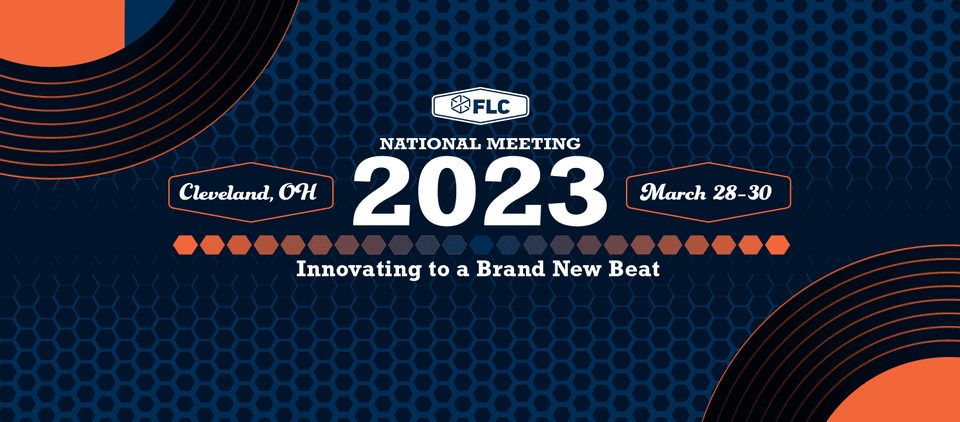 FLC

NATIONAL MEETING

Cleveland, OH

2023

March 28-30

Innovating to a Brand New Beat